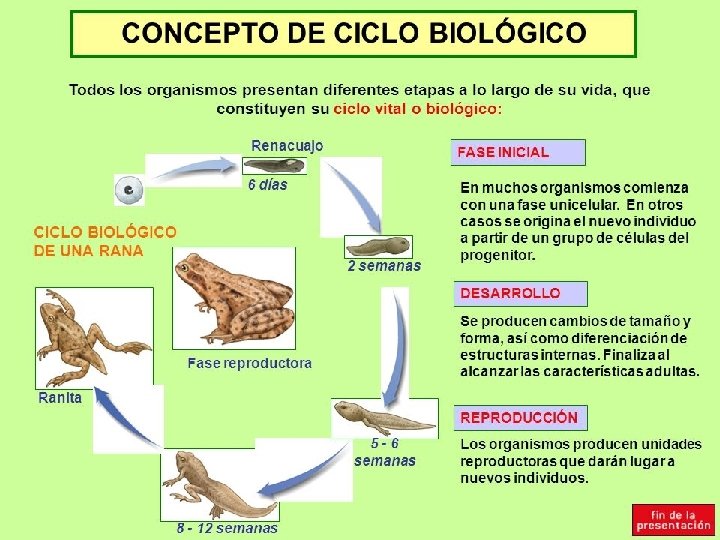 CONCEPTO DE CICLO BIOLÓGICO

Todos los organismos presentan diferentes etapas a lo largo de su vida, que constituyen su ciclo vital o biológico:

CICLO BIOLÓGICO DE UNA RANA

Renacuajo

6 días

2 semanas

5 - 6 semanas

8 - 12 semanas

Ranita

Fase reproductora

FASE INICIAL

En muchos organismos comienza con una fase unicelular. En otros casos se origina el nuevo individuo a partir de un grupo de células del progenitor.

DESARROLLO

Se producen cambios de tamaño y forma, así como diferenciación de estructuras internas. Finaliza al alcanzar las características adultas.

REPRODUCCIÓN

Los organismos producen unidades reproductoras que darán lugar a nuevos individuos.

Fin de la presentación